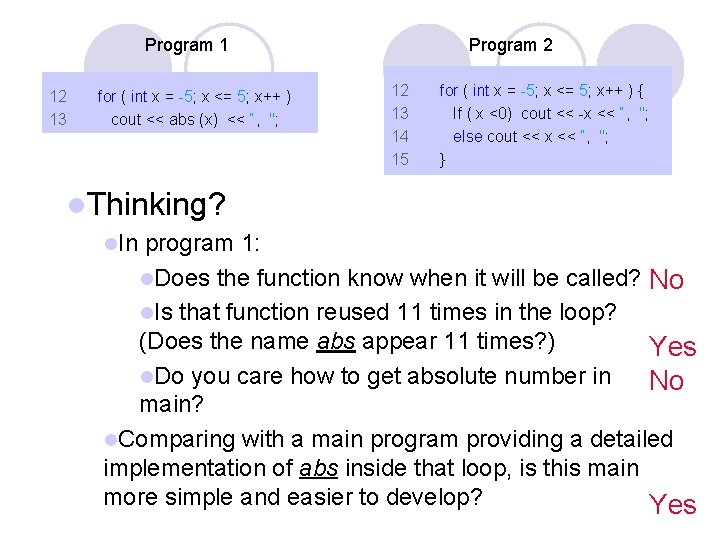 Program 1

12 for ( int x = -5; x <= 5; x++ )
13 cout << abs (x) << " , ";

Program 2

12 for ( int x = -5; x <= 5; x++ ) {
13 If ( x <0) cout << -x << " , ";
14 else cout << x << " , ";
15 }

Thinking?

In program 1:

Does the function know when it will be called? No

Is that function reused 11 times in the loop? (Does the name abs appear 11 times?) Yes

Do you care how to get absolute number in main? No

Comparing with a main program providing a detailed implementation of abs inside that loop, is this main more simple and easier to develop? Yes